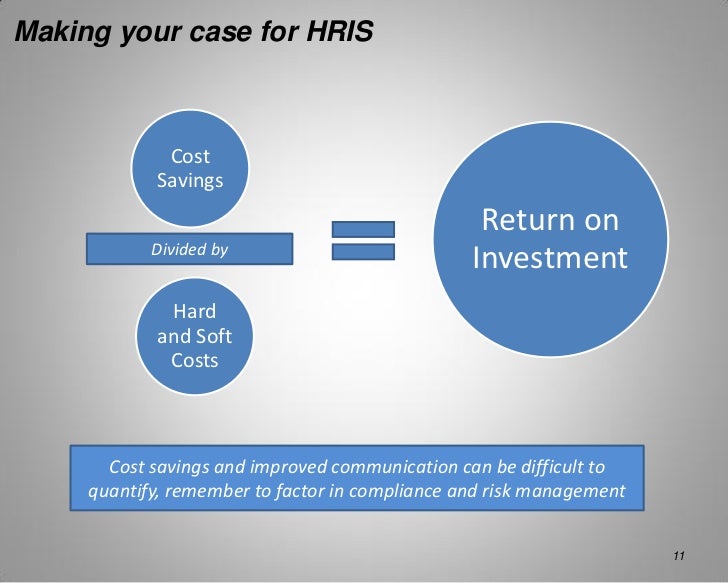 Making your case for HRIS

Cost Savings

Divided by

Hard and Soft Costs

Return on Investment

Cost savings and improved communication can be difficult to quantify, remember to factor in compliance and risk management

11